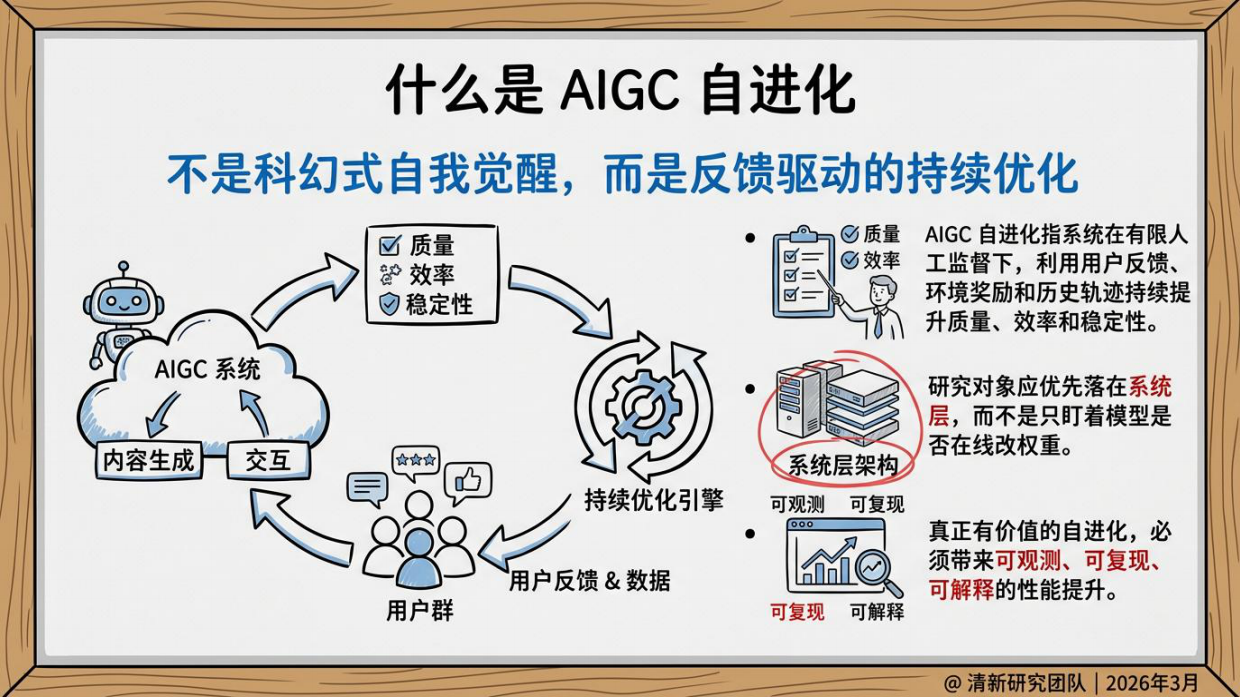 什么是 AIGC 自进化

不是科幻式自我觉醒，而是反馈驱动的持续优化

质量
效率
稳定性

AIGC 系统

内容生成

交互

持续优化引擎

用户反馈 & 数据

用户群

质量
效率

AIGC 自进化指系统在有限人工监督下，利用用户反馈、环境奖励和历史轨迹持续提升质量、效率和稳定性。

系统层架构

研究对象应优先落在系统层，而不是只盯着模型是否在线改权重。

可观测
可复现
可复现
可解释

真正有价值的自进化，必须带来可观测、可复现、可解释的性能提升。

@ 清新研究团队 | 2026年3月